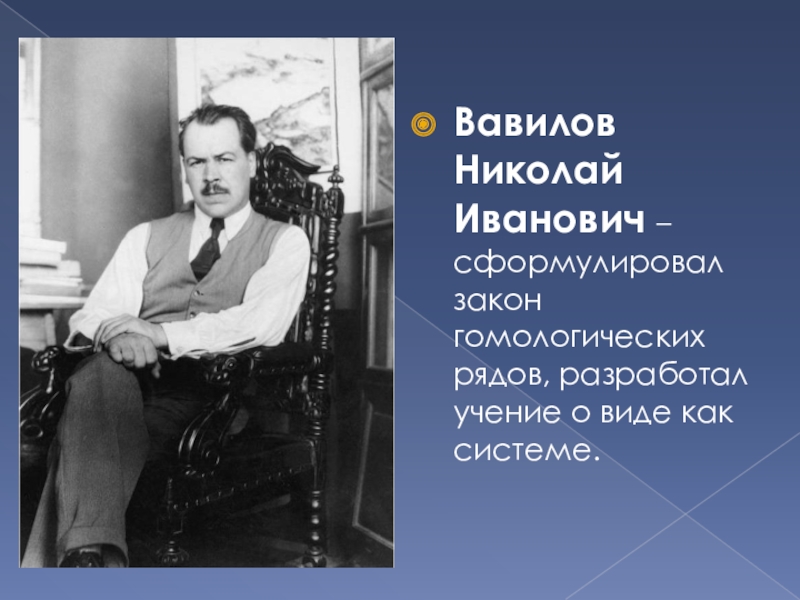 Вавилов Николай Иванович – сформулировал закон гомологических рядов, разработал учение о виде как системе.